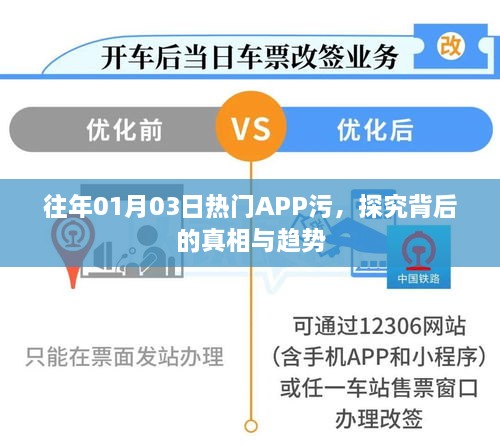 开车后当日车票改签业务

改

优化前

VS

优化后

往年01月03日热门APP污，探究背后的真相与趋势

中国铁路

只能在票面发站办理

可通过12306网站（含手机APP和小程序）或任一车站售票窗口办理改签